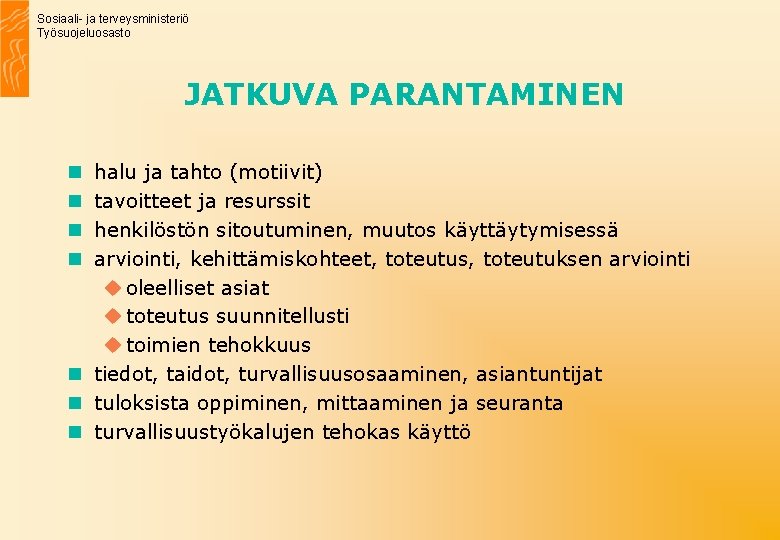 Sosiaali- ja terveysministeriö
Työsuojeluosasto

JATKUVA PARANTAMINEN

- halu ja tahto (motiivit)
- tavoitteet ja resurssit
- henkilöstön sitoutuminen, muutos käyttäytymisessä
- arviointi, kehittämiskohteet, toteutus, toteutuksen arviointi
  - oleelliset asiat
  - toteutus suunnitellusti
  - toimien tehokkuus
- tiedot, taidot, turvallisuusosaaminen, asiantuntijat
- tuloksista oppiminen, mittaaminen ja seuranta
- turvallisuustyökalujen tehokas käyttö